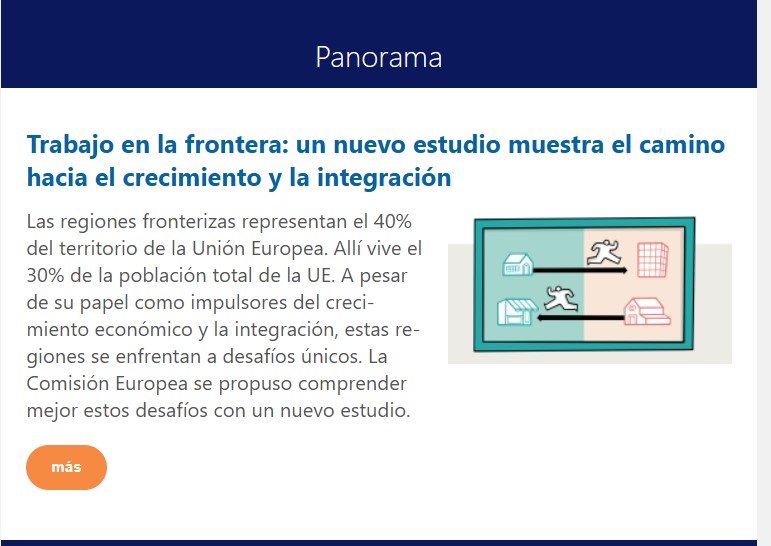 Panorama

Trabajo en la frontera: un nuevo estudio muestra el camino hacia el crecimiento y la integración

Las regiones fronterizas representan el 40% del territorio de la Unión Europea. Allí vive el 30% de la población total de la UE. A pesar de su papel como impulsores del crecimiento económico y la integración, estas regiones se enfrentan a desafíos únicos. La Comisión Europea se propuso comprender mejor estos desafíos con un nuevo estudio.

más